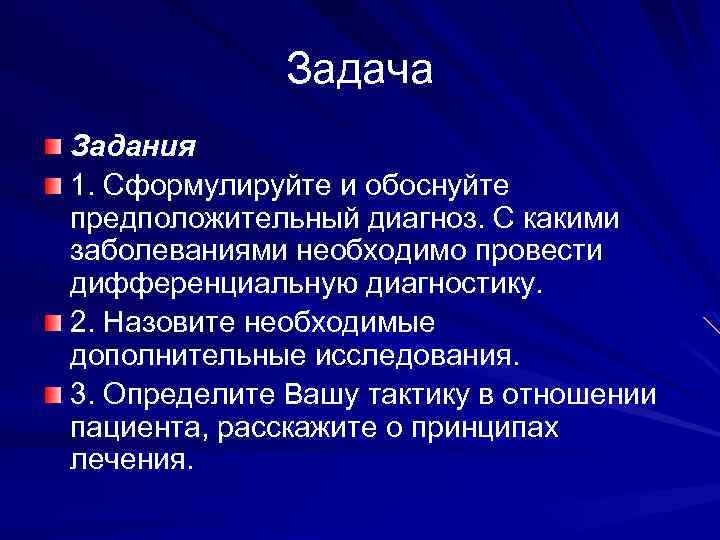 Задача

Задания

1. Сформулируйте и обоснуйте предположительный диагноз. С какими заболеваниями необходимо провести дифференциальную диагностику.

2. Назовите необходимые дополнительные исследования.

3. Определите Вашу тактику в отношении пациента, расскажите о принципах лечения.